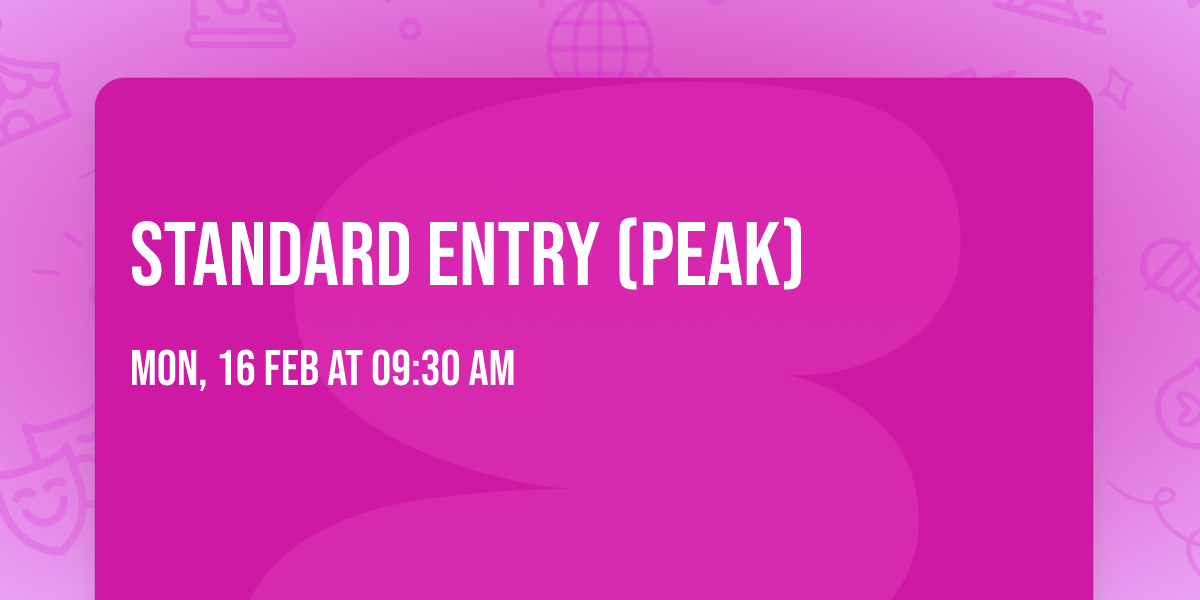 STANDARD ENTRY (PEAK)

MON, 16 FEB AT 09:30 AM